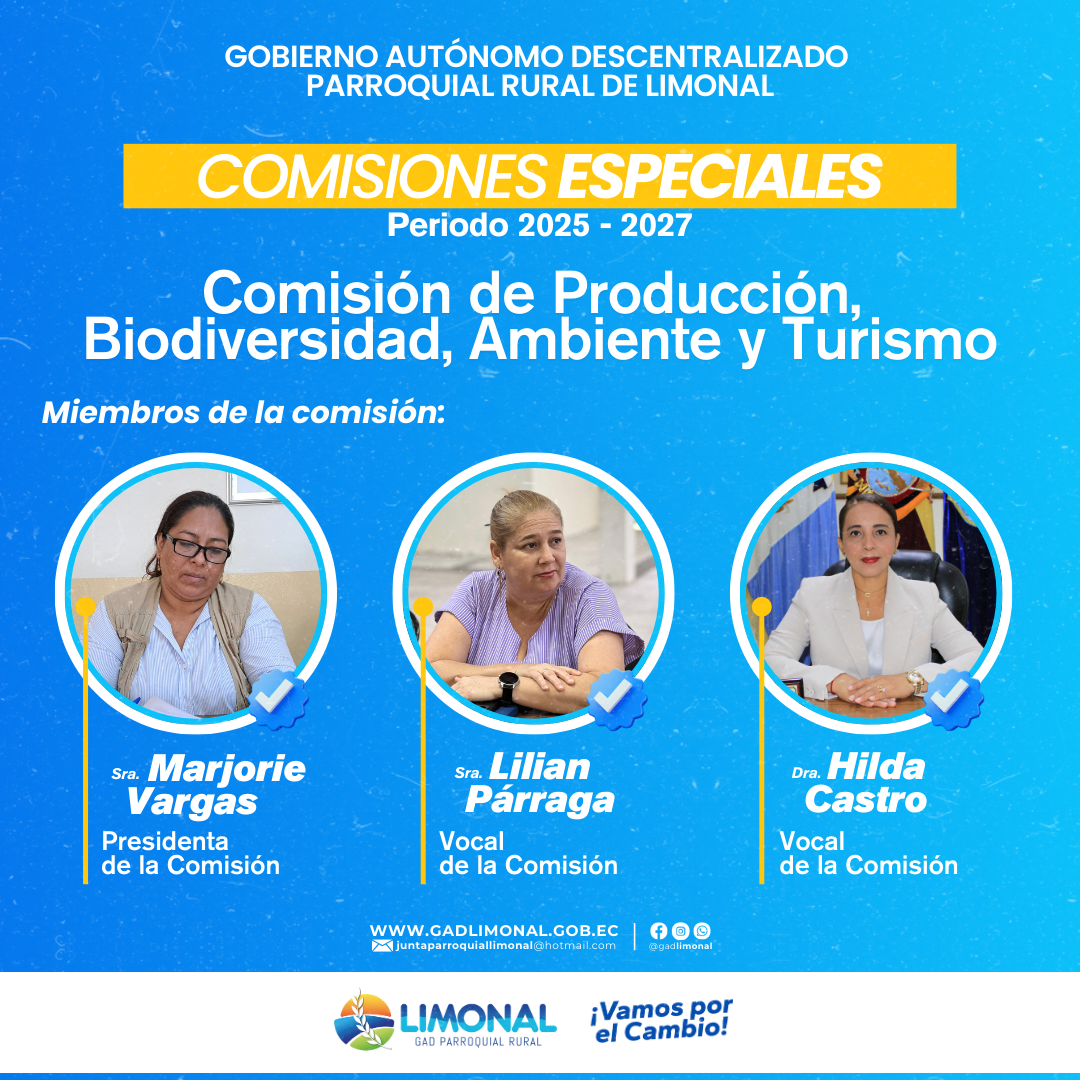 GOBIERNO AUTÓNOMO DESCENTRALIZADO
PARROQUIAL RURAL DE LIMONAL

COMISIONES ESPECIALES
Periodo 2025 - 2027

Comisión de Producción, Biodiversidad, Ambiente y Turismo

Miembros de la comisión:

Sra. Marjorie Vargas
Presidenta de la Comisión

Sra. Lilian Párraga
Vocal de la Comisión

Dra. Hilda Castro
Vocal de la Comisión

WWW.GADLIMONAL.GOB.EC
juntaparroquiallimonal@hotmail.com
@gadlimonal

LIMONAL
GAD PARROQUIAL RURAL

¡Vamos por el Cambio!